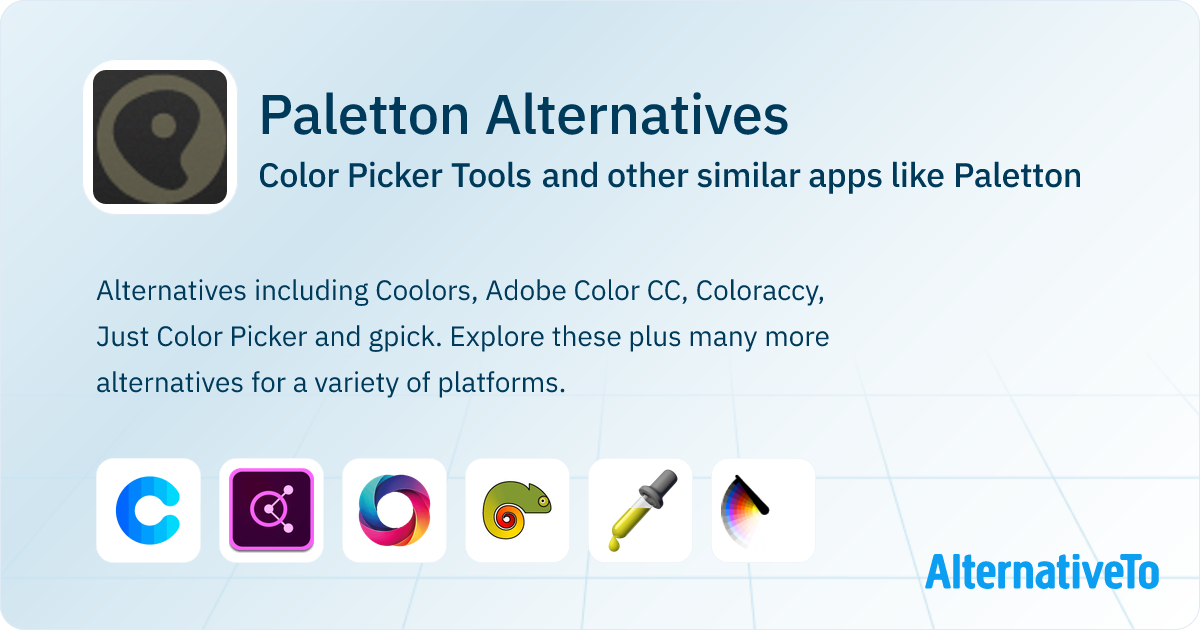 Paletton Alternatives

Color Picker Tools and other similar apps like Paletton

Alternatives including Coolors, Adobe Color CC, Coloraccy, Just Color Picker and gpick. Explore these plus many more alternatives for a variety of platforms.

AlternativeTo